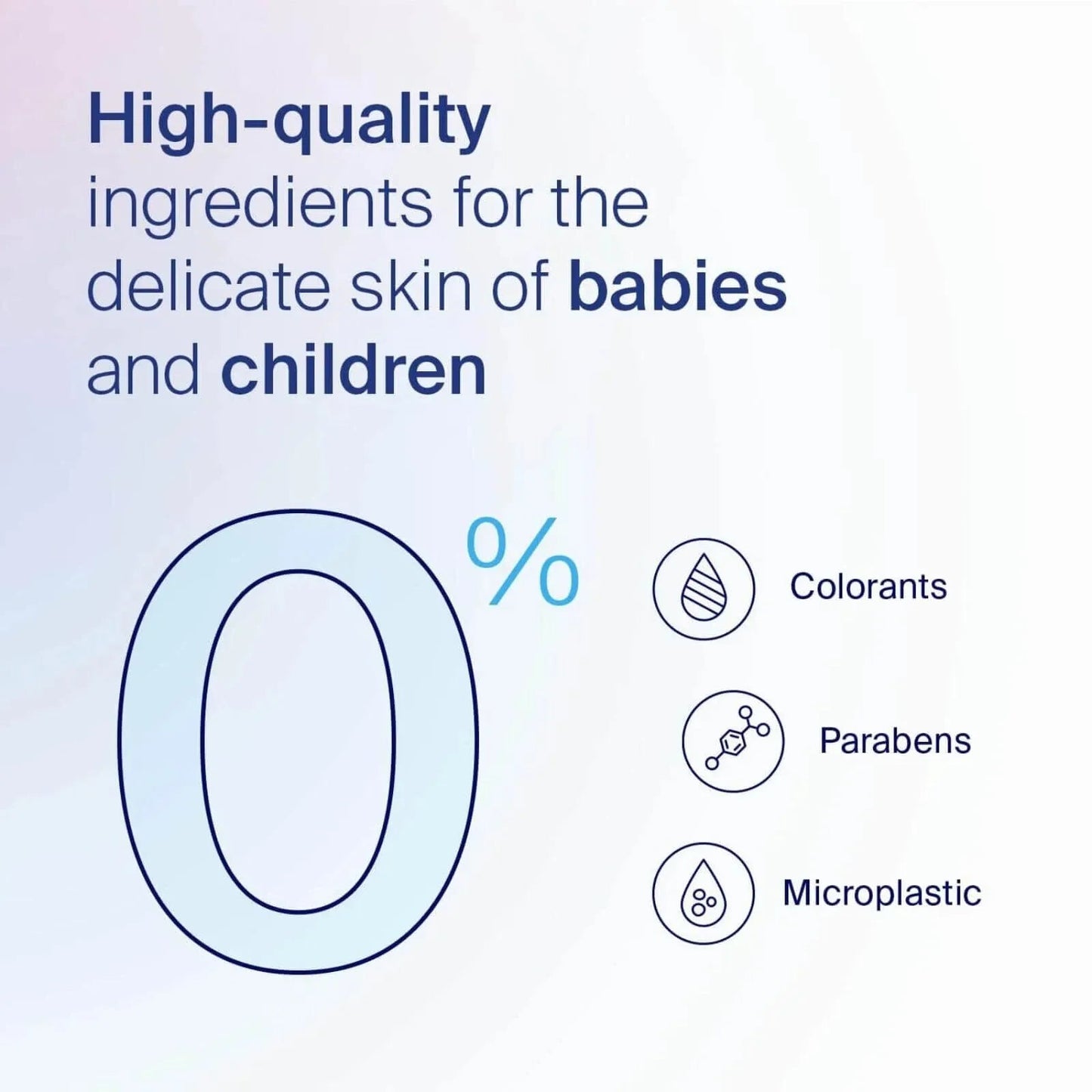 High-quality ingredients for the delicate skin of babies and children

0%

Colorants

Parabens

Microplastic